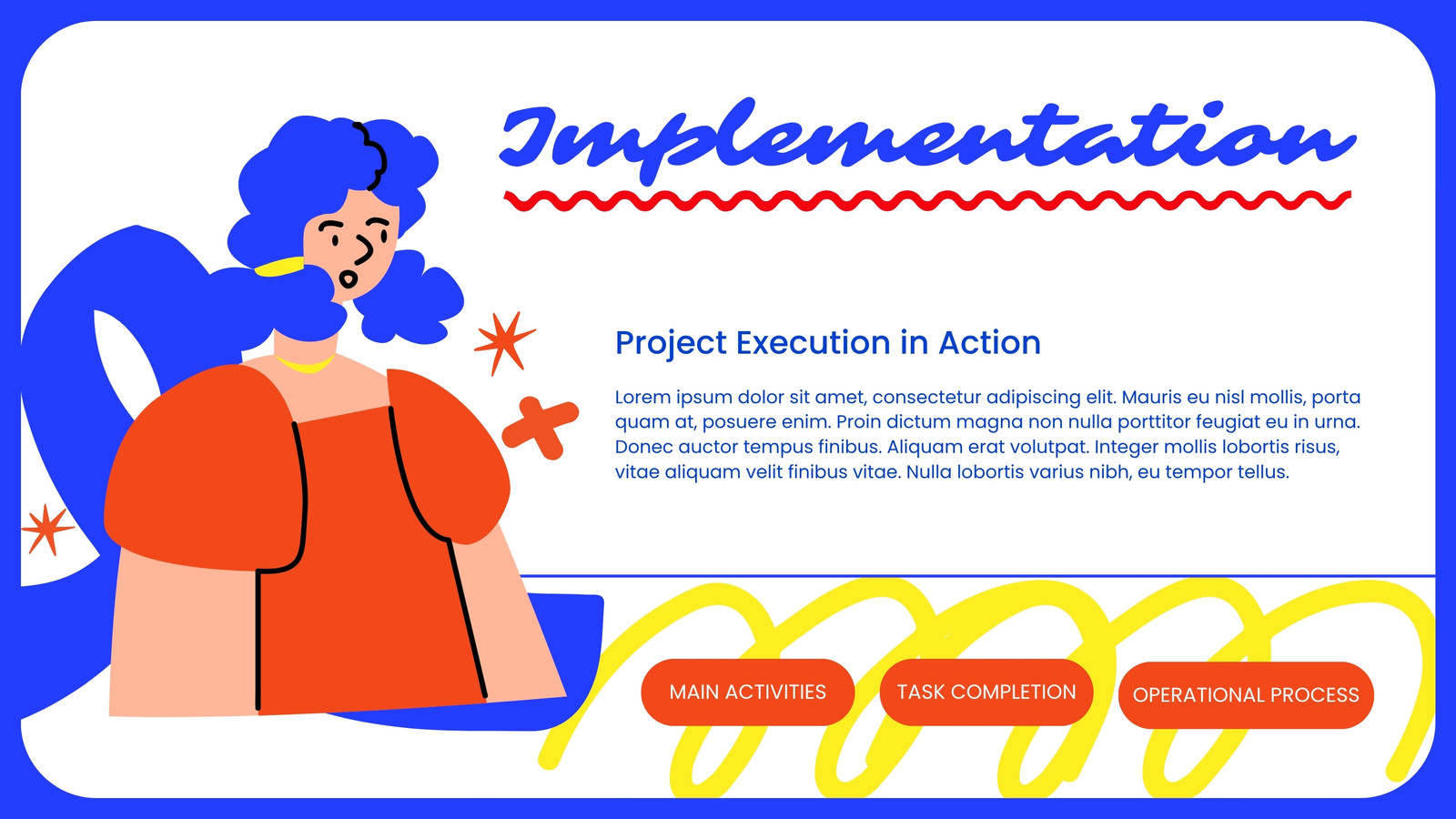 Implementation

Project Execution in Action

Lorem ipsum dolor sit amet, consectetur adipiscing elit. Mauris eu nisl mollis, porta quam at, posuere enim. Proin dictum magna non nulla porttitor feugiat eu in urna. Donec auctor tempus finibus. Aliquam erat volutpat. Integer mollis lobortis risus, vitae aliquam velit finibus vitae. Nulla lobortis varius nibh, eu tempor tellus.

MAIN ACTIVITIES

TASK COMPLETION

OPERATIONAL PROCESS